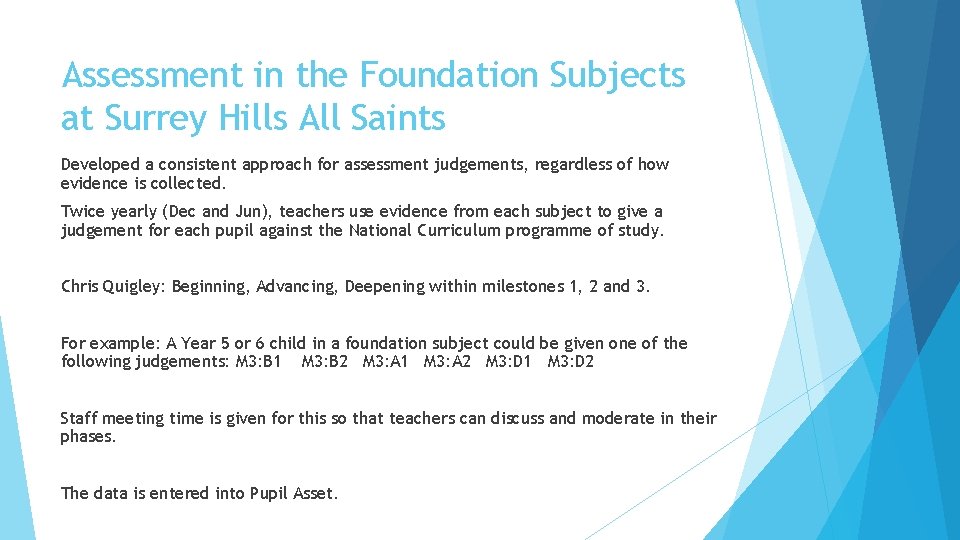 Assessment in the Foundation Subjects at Surrey Hills All Saints

Developed a consistent approach for assessment judgements, regardless of how evidence is collected.

Twice yearly (Dec and Jun), teachers use evidence from each subject to give a judgement for each pupil against the National Curriculum programme of study.

Chris Quigley: Beginning, Advancing, Deepening within milestones 1, 2 and 3.

For example: A Year 5 or 6 child in a foundation subject could be given one of the following judgements: M3:B1 M3:B2 M3:A1 M3:A2 M3:D1 M3:D2

Staff meeting time is given for this so that teachers can discuss and moderate in their phases.

The data is entered into Pupil Asset.